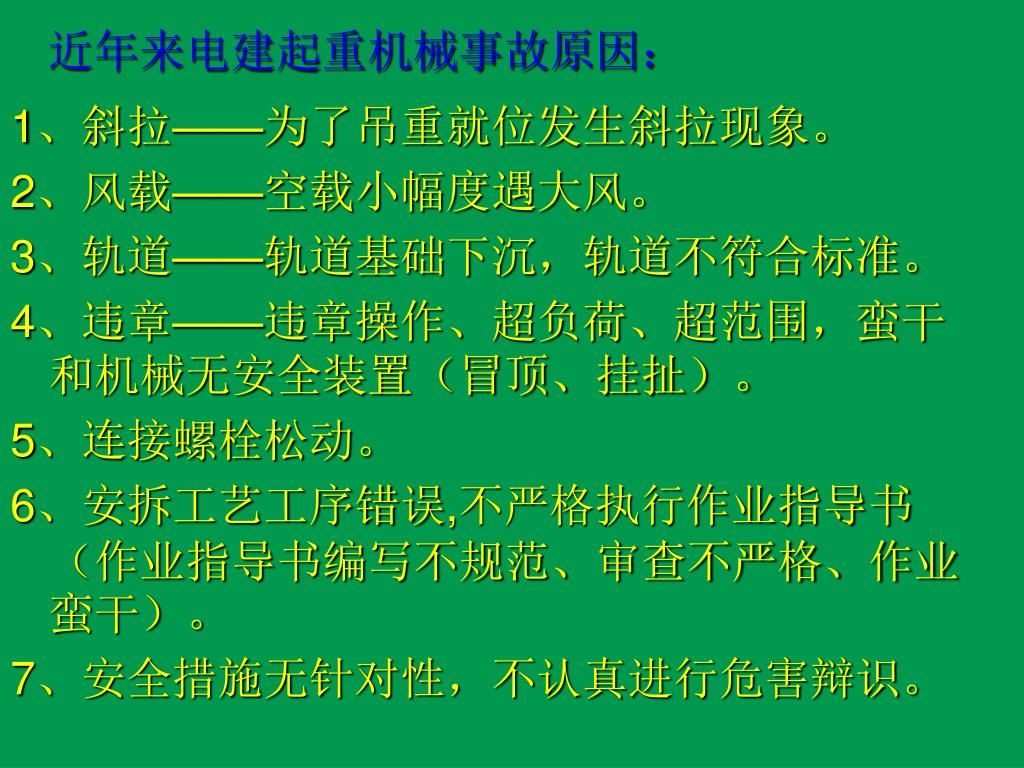 近年来电建起重机械事故原因：

1、斜拉——为了吊重就位发生斜拉现象。

2、风载——空载小幅度遇大风。

3、轨道——轨道基础下沉，轨道不符合标准。

4、违章——违章操作、超负荷、超范围，蛮干和机械无安全装置（冒顶、挂扯）。

5、连接螺栓松动。

6、安拆工艺工序错误,不严格执行作业指导书（作业指导书编写不规范、审查不严格、作业蛮干）。

7、安全措施无针对性，不认真进行危害辩识。